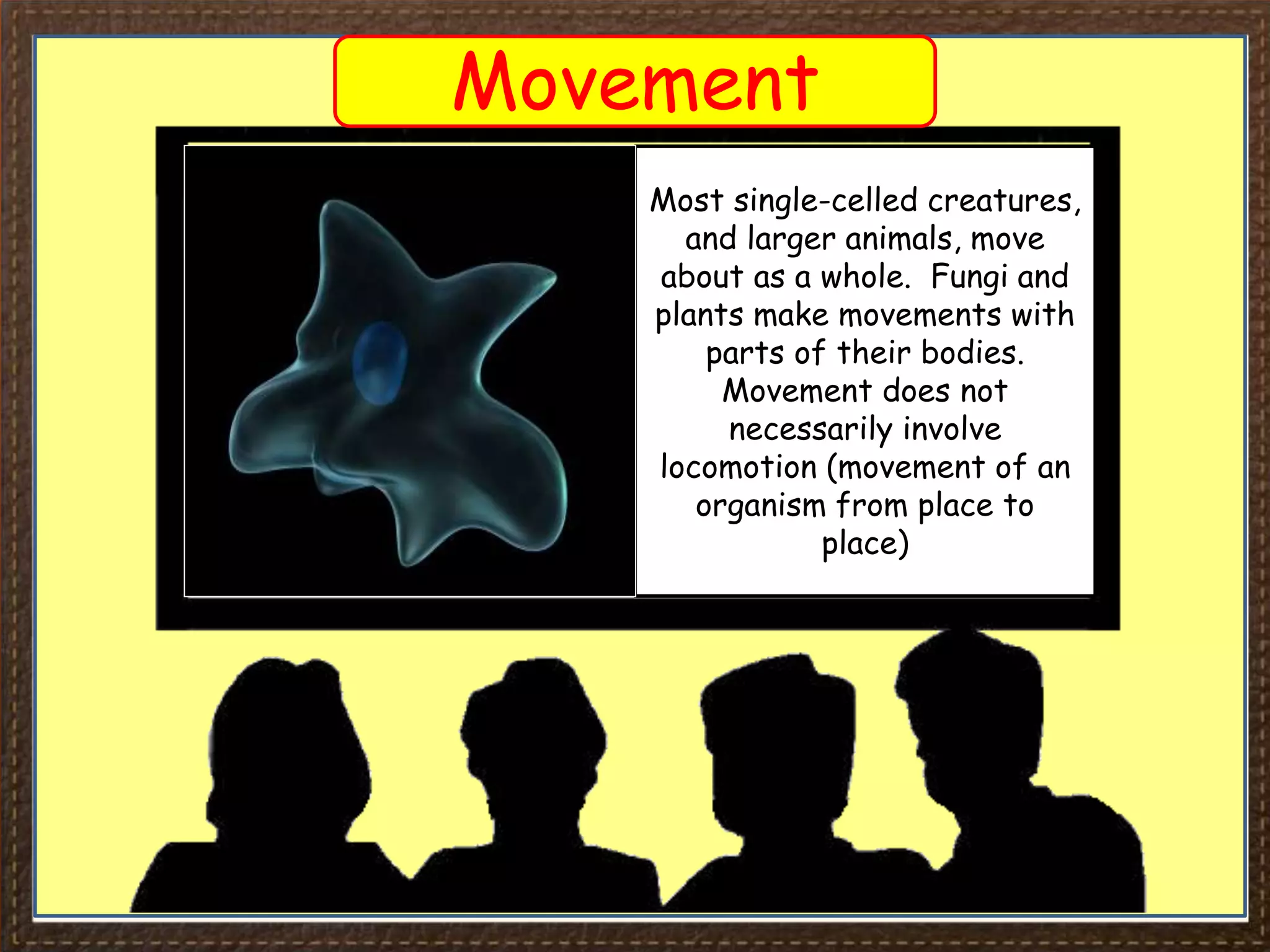 Movement

Most single-celled creatures, and larger animals, move about as a whole. Fungi and plants make movements with parts of their bodies. Movement does not necessarily involve locomotion (movement of an organism from place to place)